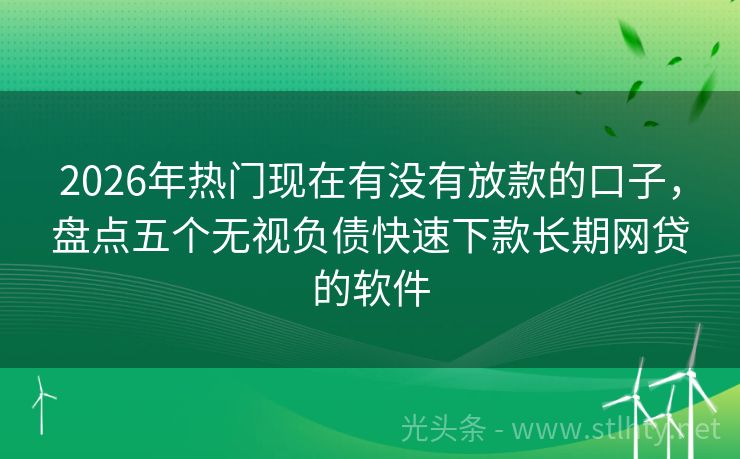 2026年热门现在有没有放款的口子，盘点五个无视负债快速下款长期网贷的软件

光头条 - www.stlhty.net